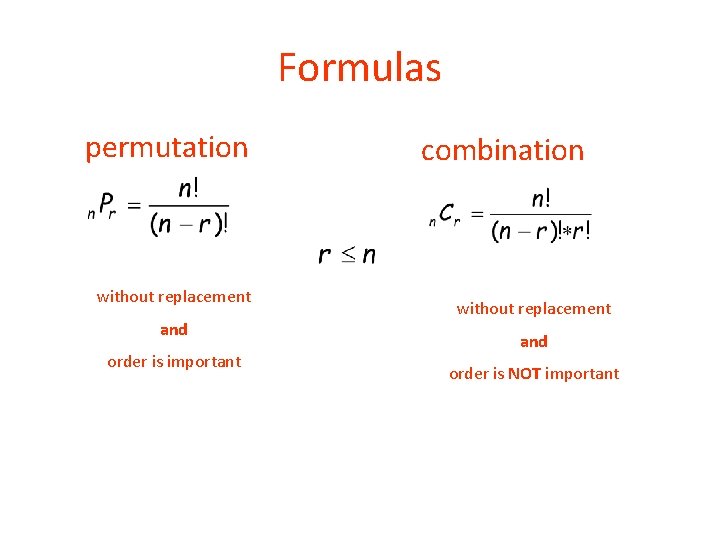 Formulas

permutation

${}_nP_r = \frac{n!}{(n-r)!}$

without replacement

and

order is important

$r \leq n$

combination

${}_nC_r = \frac{n!}{(n-r)! * r!}$

without replacement

and

order is NOT important